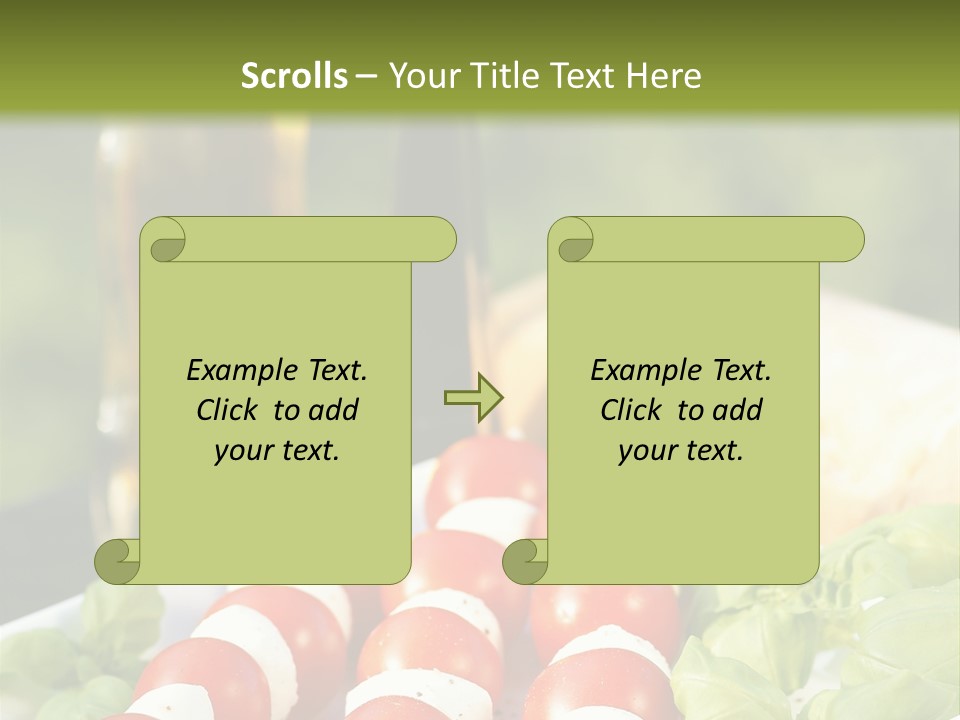 Scrolls – Your Title Text Here

Example Text. Click to add your text.

Example Text. Click to add your text.